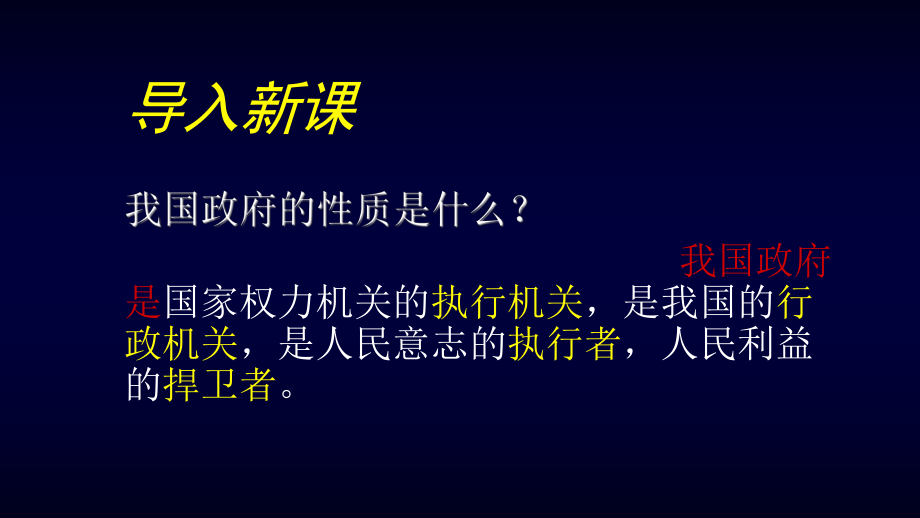 导入新课

我国政府的性质是什么？

我国政府是国家权力机关的执行机关，是我国的行政机关，是人民意志的执行者，人民利益的捍卫者。